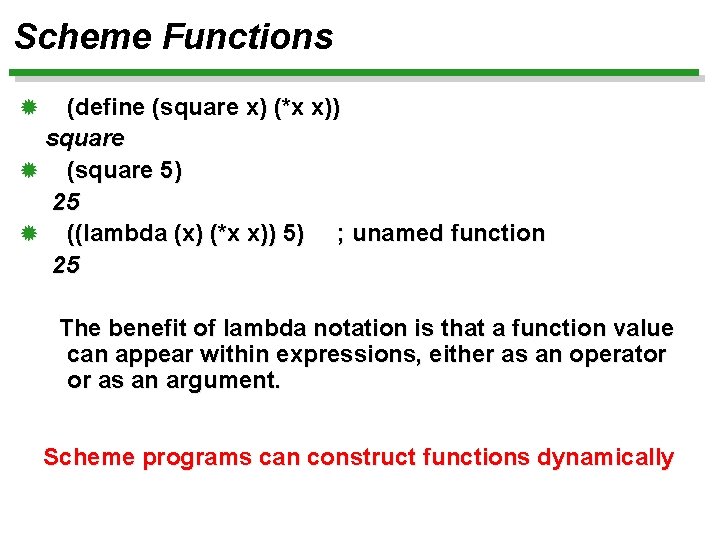 Scheme Functions

(define (square x) (*x x))

square

(square 5)

25

((lambda (x) (*x x)) 5) ; unamed function

25

The benefit of lambda notation is that a function value can appear within expressions, either as an operator or as an argument.

Scheme programs can construct functions dynamically